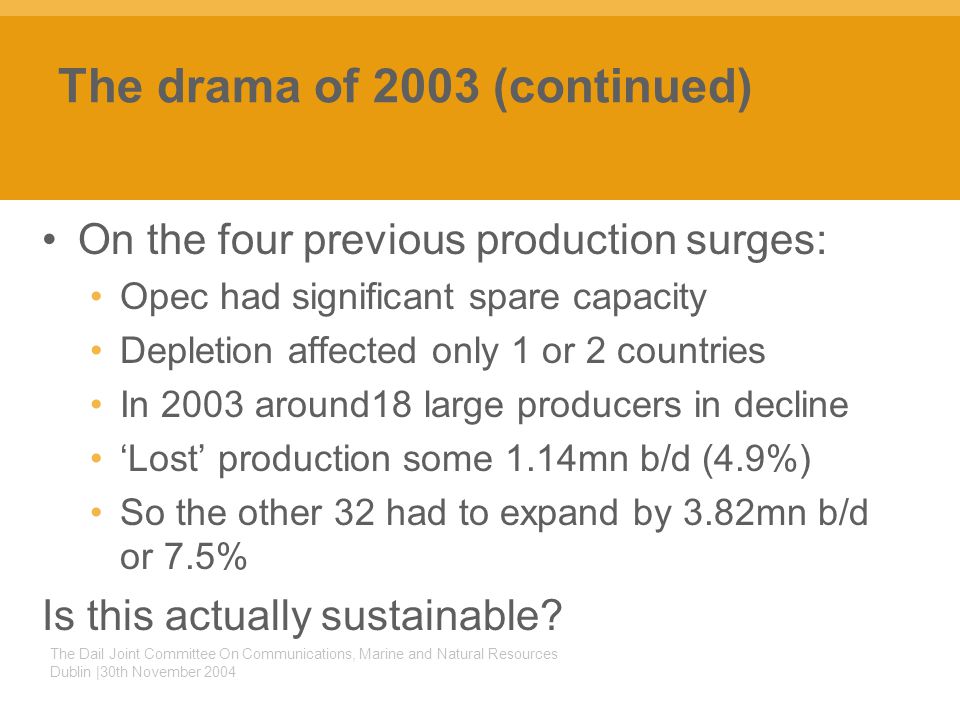 The drama of 2003 (continued)

• On the four previous production surges:
  • Opec had significant spare capacity
  • Depletion affected only 1 or 2 countries
  • In 2003 around18 large producers in decline
  • ‘Lost’ production some 1.14mn b/d (4.9%)
  • So the other 32 had to expand by 3.82mn b/d or 7.5%

Is this actually sustainable?

The Dail Joint Committee On Communications, Marine and Natural Resources
Dublin |30th November 2004